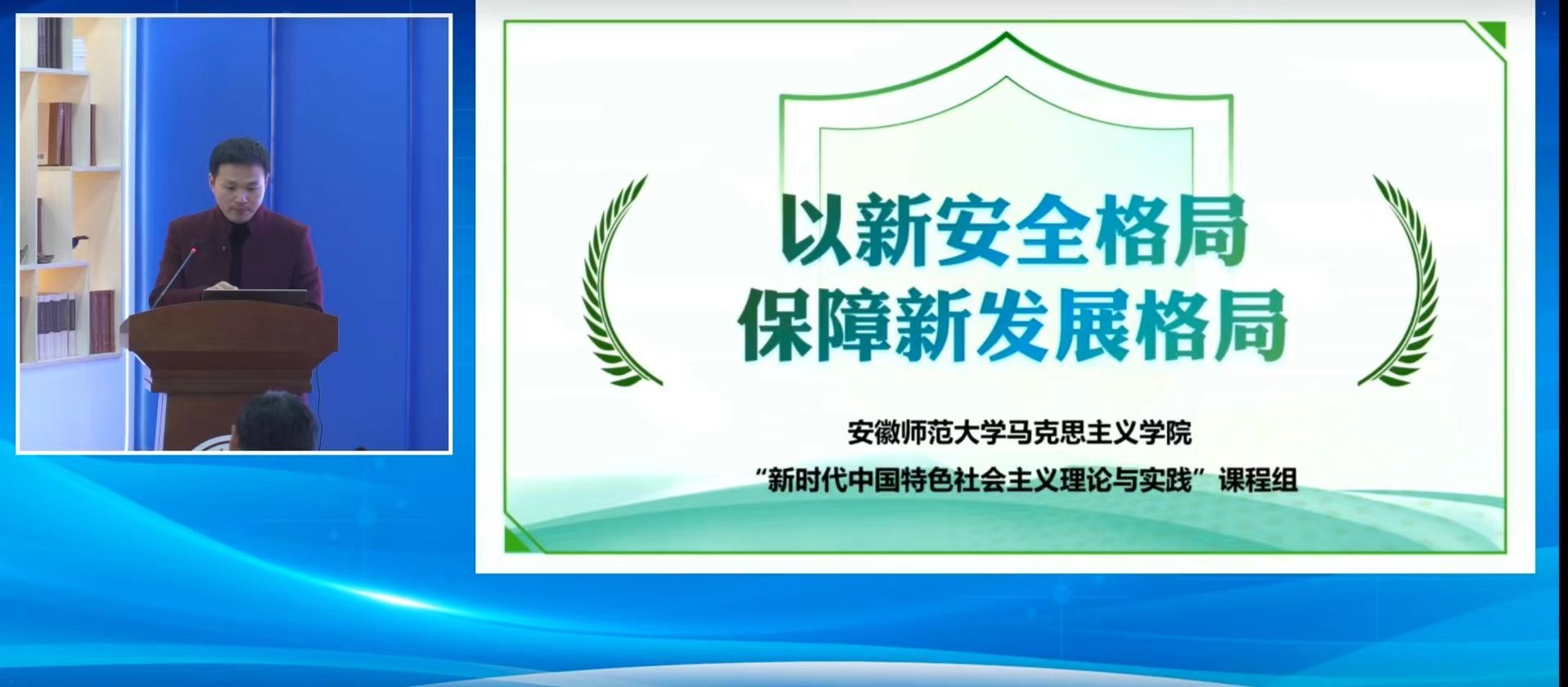 以新安全格局
保障新发展格局

安徽师范大学马克思主义学院
“新时代中国特色社会主义理论与实践”课程组